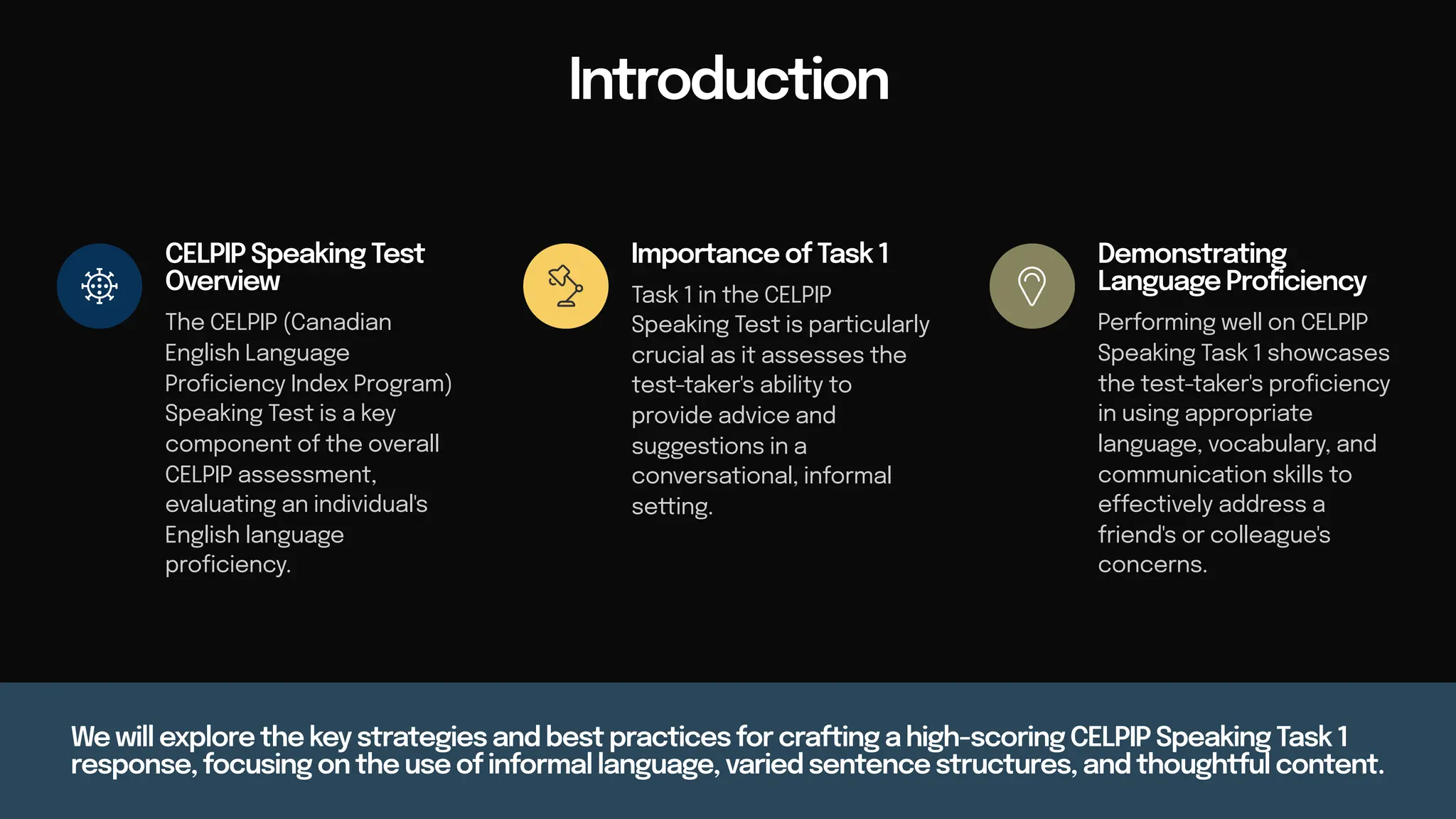 Introduction

CELPIP Speaking Test Overview

The CELPIP (Canadian English Language Proficiency Index Program) Speaking Test is a key component of the overall CELPIP assessment, evaluating an individual's English language proficiency.

Importance of Task 1

Task 1 in the CELPIP Speaking Test is particularly crucial as it assesses the test-taker's ability to provide advice and suggestions in a conversational, informal setting.

Demonstrating Language Proficiency

Performing well on CELPIP Speaking Task 1 showcases the test-taker's proficiency in using appropriate language, vocabulary, and communication skills to effectively address a friend's or colleague's concerns.

We will explore the key strategies and best practices for crafting a high-scoring CELPIP Speaking Task 1 response, focusing on the use of informal language, varied sentence structures, and thoughtful content.